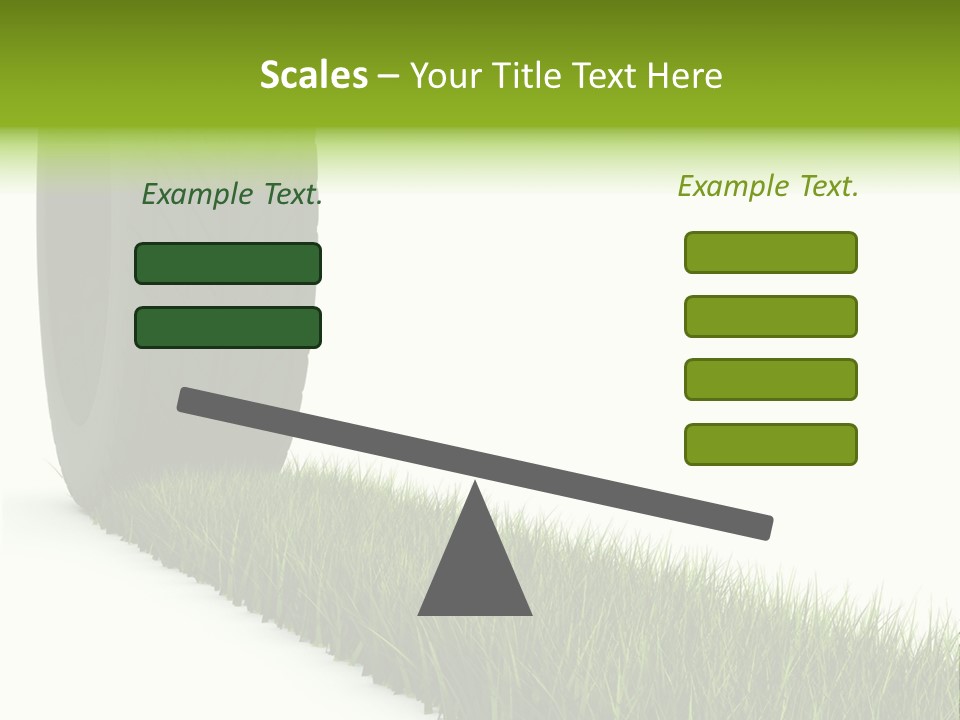 Scales – Your Title Text Here

Example Text.

Example Text.